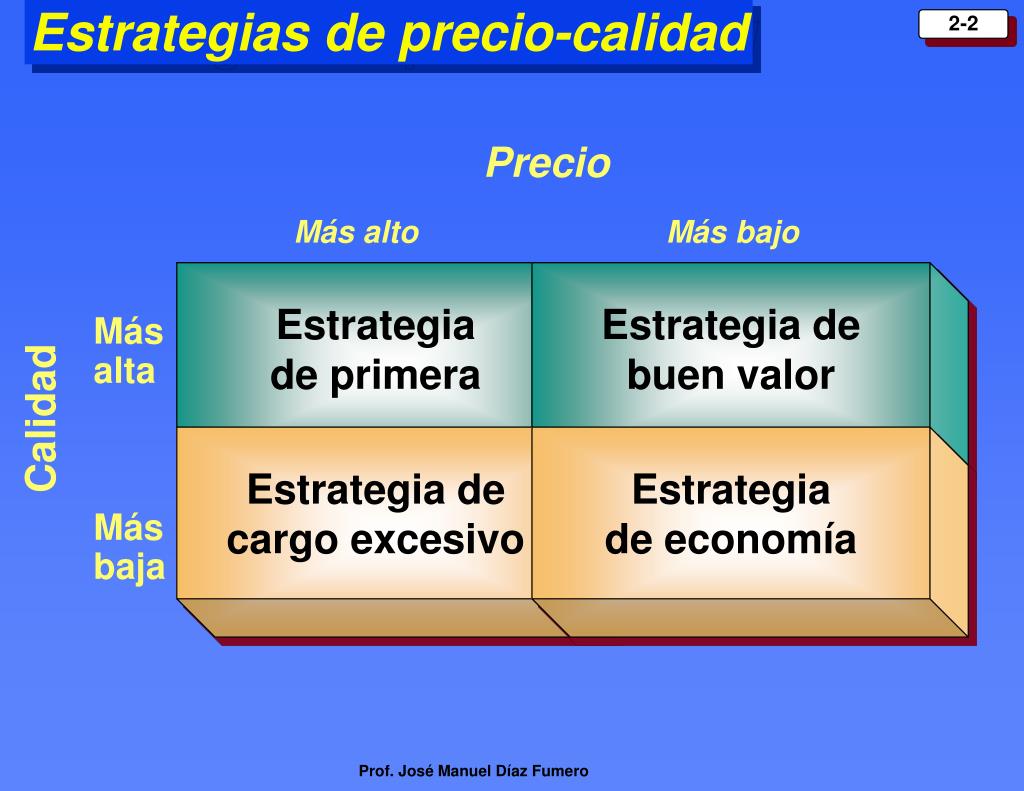 Estrategias de precio-calidad

2-2

Precio

Calidad

| | Más alto | Más bajo |
|---|---|---|
| Más alta | Estrategia de primera | Estrategia de buen valor |
| Más baja | Estrategia de cargo excesivo | Estrategia de economía |

Prof. José Manuel Díaz Fumero